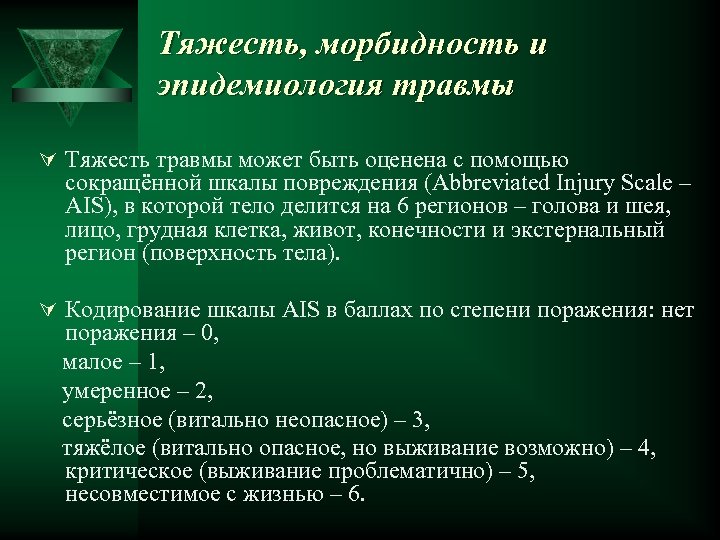 Тяжесть, морбидность и эпидемиология травмы

Тяжесть травмы может быть оценена с помощью сокращённой шкалы повреждения (Abbreviated Injury Scale – AIS), в которой тело делится на 6 регионов – голова и шея, лицо, грудная клетка, живот, конечности и экстернальный регион (поверхность тела).

Кодирование шкалы AIS в баллах по степени поражения: нет поражения – 0,

малое – 1,

умеренное – 2,

серьёзное (витально неопасное) – 3,

тяжёлое (витально опасное, но выживание возможно) – 4, критическое (выживание проблематично) – 5, несовместимое с жизнью – 6.